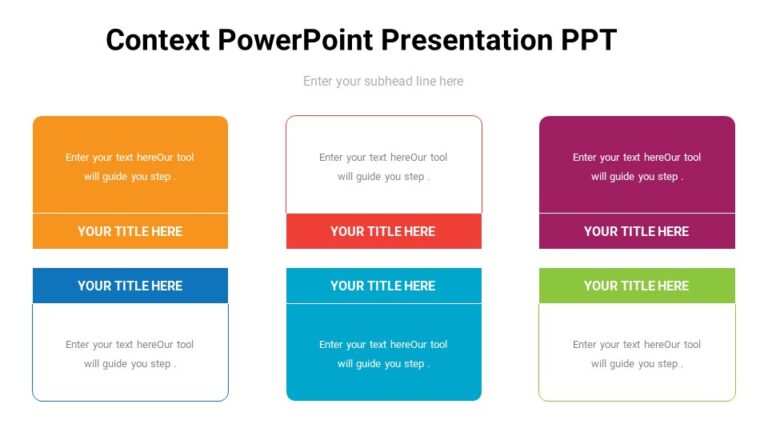 Context PowerPoint Presentation PPT

Enter your subhead line here

Enter your text hereOur tool will guide you step .

YOUR TITLE HERE

Enter your text hereOur tool will guide you step .

YOUR TITLE HERE

Enter your text hereOur tool will guide you step .

YOUR TITLE HERE

YOUR TITLE HERE

Enter your text hereOur tool will guide you step .

YOUR TITLE HERE

Enter your text hereOur tool will guide you step .

YOUR TITLE HERE

Enter your text hereOur tool will guide you step .